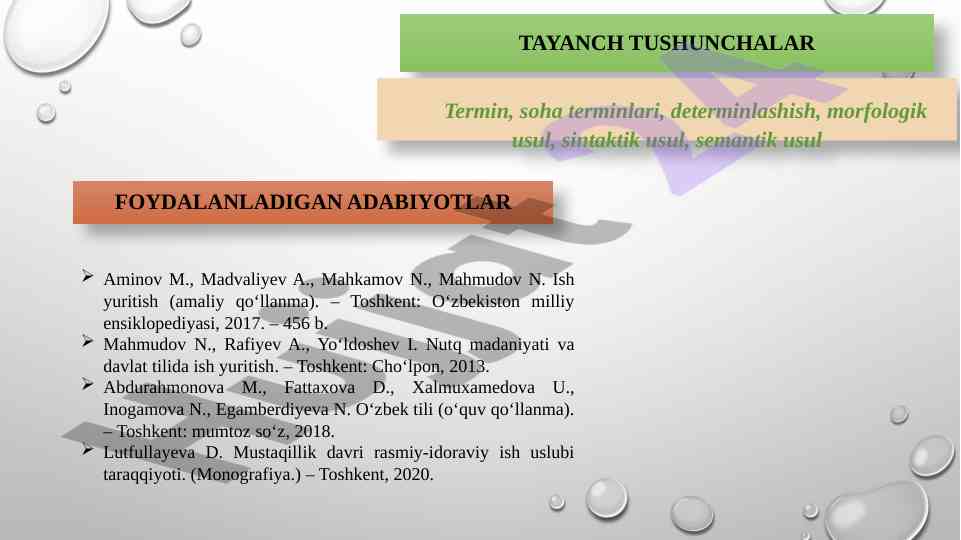 TAYANCH TUSHUNCHALAR

Termin, soha terminlari, determinlashish, morfologik usul, sintaktik usul, semantik usul

FOYDALANLADIGAN ADABIYOTLAR

➢ Aminov M., Madvaliyev A., Mahkamov N., Mahmudov N. Ish yuritish (amaliy qo‘llanma). – Toshkent: O‘zbekiston milliy ensiklopediyasi, 2017. – 456 b.
➢ Mahmudov N., Rafiyev A., Yo‘ldoshev I. Nutq madaniyati va davlat tilida ish yuritish. – Toshkent: Cho‘lpon, 2013.
➢ Abdurahmonova M., Fattaxova D., Xalmuxamedova U., Inogamova N., Egamberdiyeva N. O‘zbek tili (o‘quv qo‘llanma). – Toshkent: mumtoz so‘z, 2018.
➢ Lutfullayeva D. Mustaqillik davri rasmiy-idoraviy ish uslubi taraqqiyoti. (Monografiya.) – Toshkent, 2020.

hujjat 24